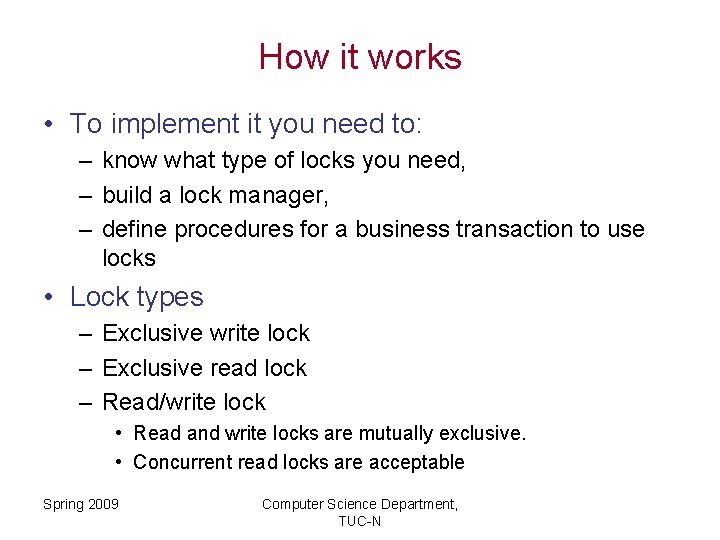 How it works

• To implement it you need to:
– know what type of locks you need,
– build a lock manager,
– define procedures for a business transaction to use locks

• Lock types
– Exclusive write lock
– Exclusive read lock
– Read/write lock
• Read and write locks are mutually exclusive.
• Concurrent read locks are acceptable

Spring 2009

Computer Science Department, TUC-N